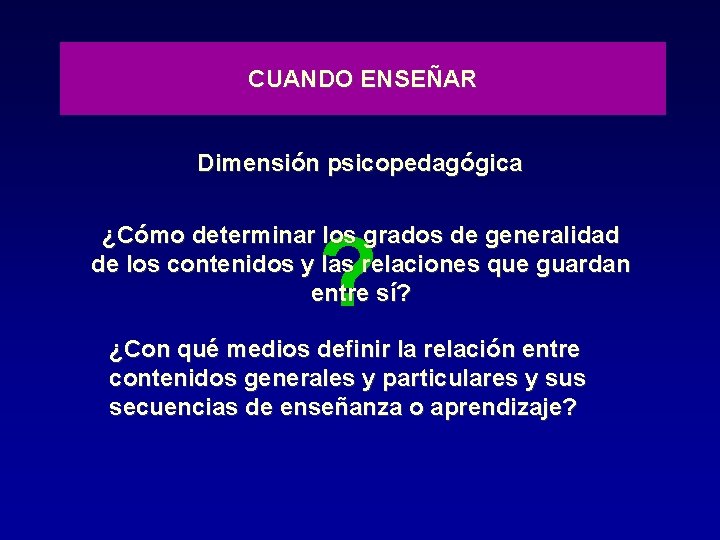 CUANDO ENSEÑAR

Dimensión psicopedagógica

¿Cómo determinar los grados de generalidad de los contenidos y las relaciones que guardan entre sí?

?

¿Con qué medios definir la relación entre contenidos generales y particulares y sus secuencias de enseñanza o aprendizaje?